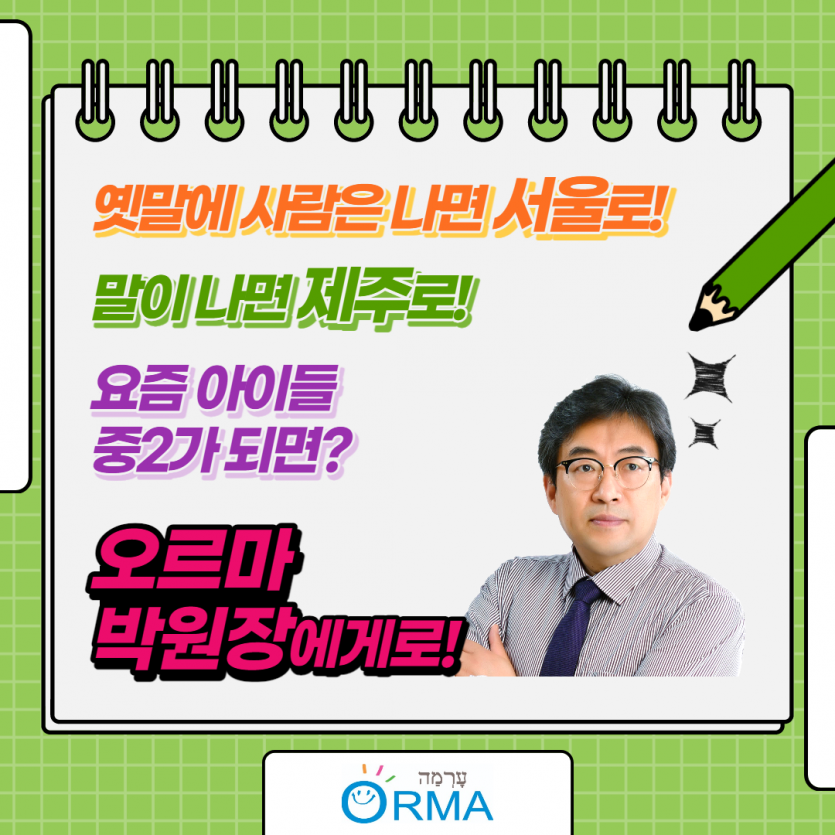 옛말에 사람은 나면 서울로!

말이 나면 제주로!

요즘 아이들 중2가 되면?

오르마 박원장에게로!

עָרְמָה
ORMA